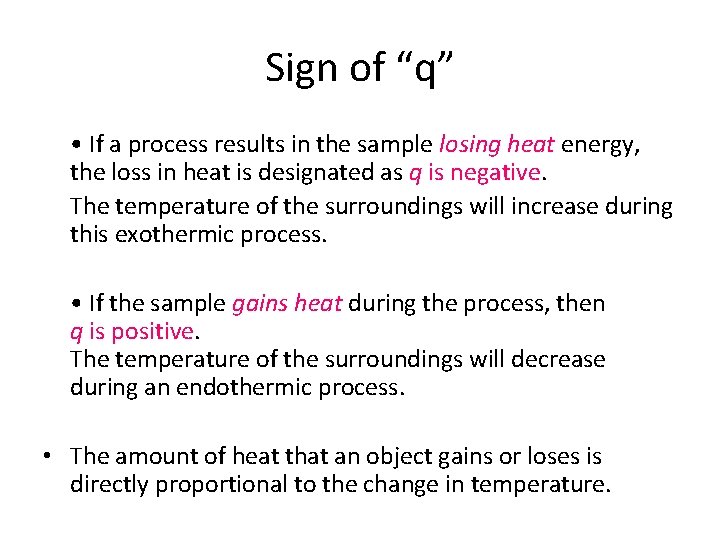 Sign of “q”

• If a process results in the sample losing heat energy, the loss in heat is designated as q is negative.

The temperature of the surroundings will increase during this exothermic process.

• If the sample gains heat during the process, then q is positive.
The temperature of the surroundings will decrease during an endothermic process.

• The amount of heat that an object gains or loses is directly proportional to the change in temperature.